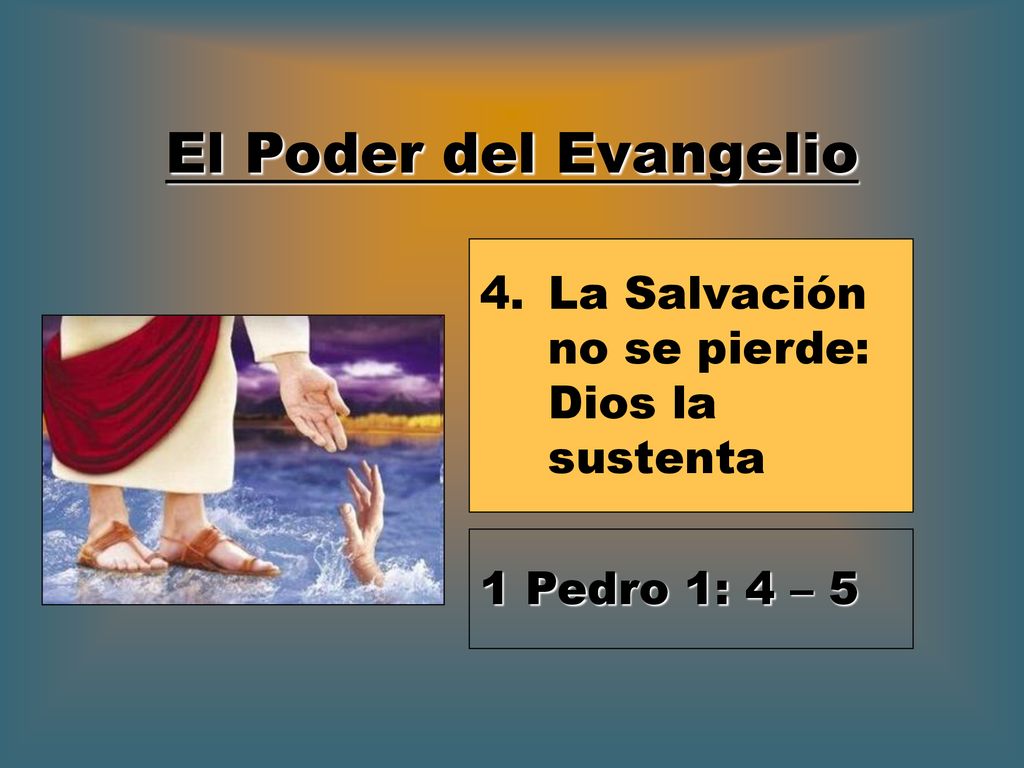 El Poder del Evangelio

4. La Salvación no se pierde: Dios la sustenta

1 Pedro 1: 4 – 5